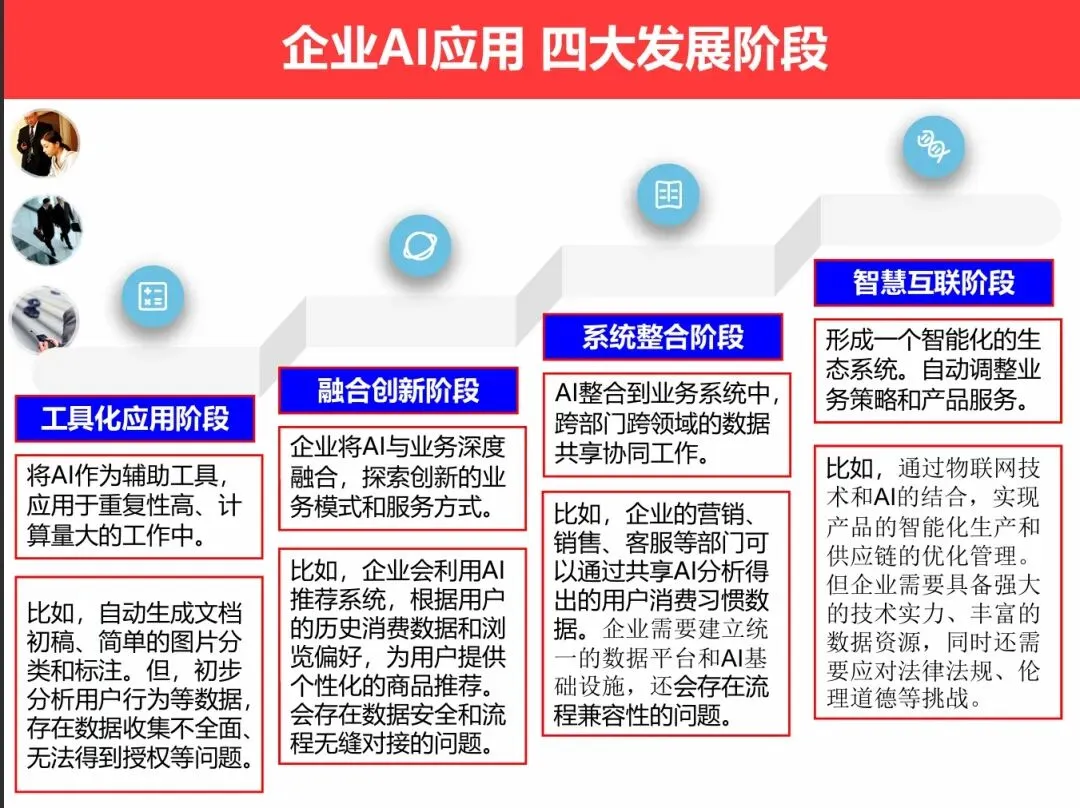 企业AI应用 四大发展阶段

工具化应用阶段

将AI作为辅助工具，应用于重复性高、计算量大的工作中。

比如，自动生成文档初稿、简单的图片分类和标注。但，初步分析用户行为等数据，存在数据收集不全面、无法得到授权等问题。

融合创新阶段

企业将AI与业务深度融合，探索创新的业务模式和服务方式。

比如，企业会利用AI推荐系统，根据用户的历史消费数据和浏览偏好，为用户提供个性化的商品推荐。会存在数据安全和流程无缝对接的问题。

系统整合阶段

AI整合到业务系统中，跨部门跨领域的数据共享协同工作。

比如，企业的营销、销售、客服等部门可以通过共享AI分析得出的用户消费习惯数据。企业需要建立统一的数据平台和AI基础设施，还会存在流程兼容性的问题。

智慧互联阶段

形成一个智能化的生态系统。自动调整业务策略和产品服务。

比如，通过物联网技术和AI的结合，实现产品的智能化生产和供应链的优化管理。但企业需要具备强大的技术实力、丰富的数据资源，同时还需要应对法律法规、伦理道德等挑战。